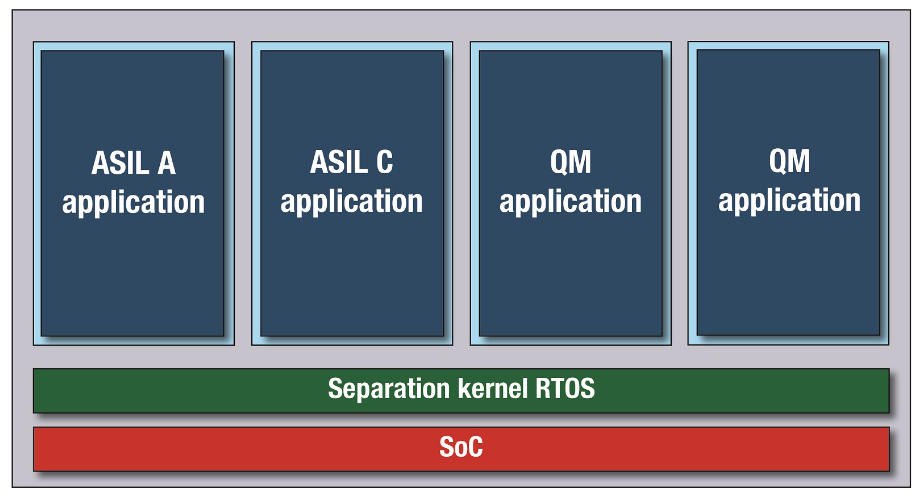 ASIL A application

ASIL C application

QM application

QM application

Separation kernel RTOS

SoC